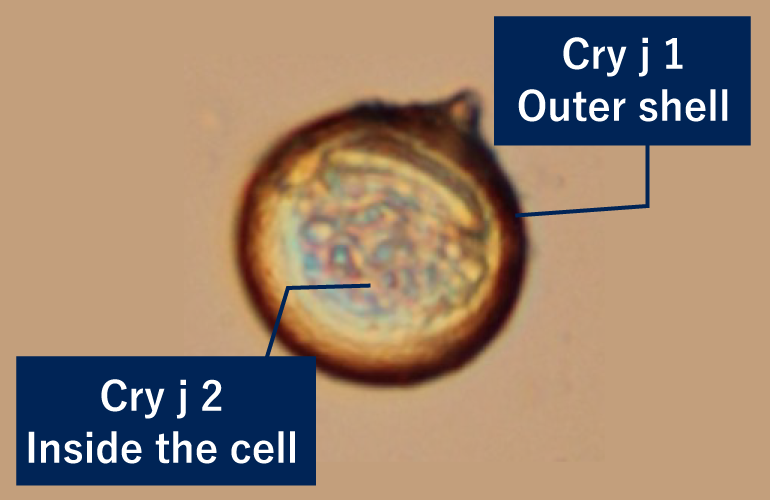 Cry j 1
Outer shell

Cry j 2
Inside the cell